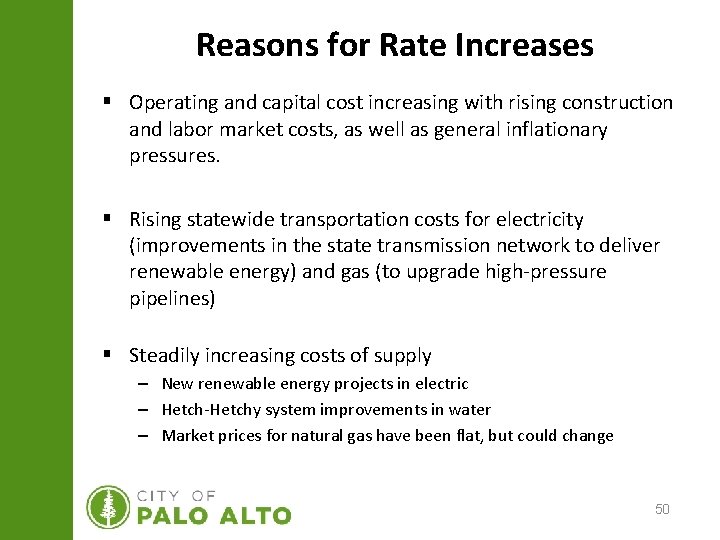 Reasons for Rate Increases

▪ Operating and capital cost increasing with rising construction and labor market costs, as well as general inflationary pressures.

▪ Rising statewide transportation costs for electricity (improvements in the state transmission network to deliver renewable energy) and gas (to upgrade high-pressure pipelines)

▪ Steadily increasing costs of supply
– New renewable energy projects in electric
– Hetch-Hetchy system improvements in water
– Market prices for natural gas have been flat, but could change

CITY OF
PALO ALTO

50